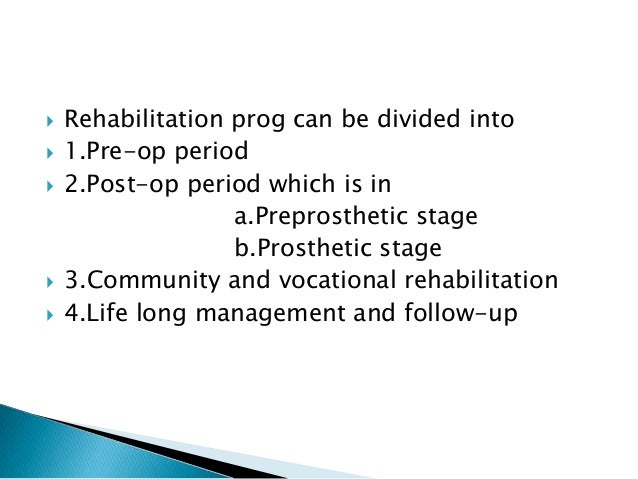 Rehabilitation prog can be divided into
1.Pre-op period
2.Post-op period which is in
a.Preprosthetic stage
b.Prosthetic stage
3.Community and vocational rehabilitation
4.Life long management and follow-up